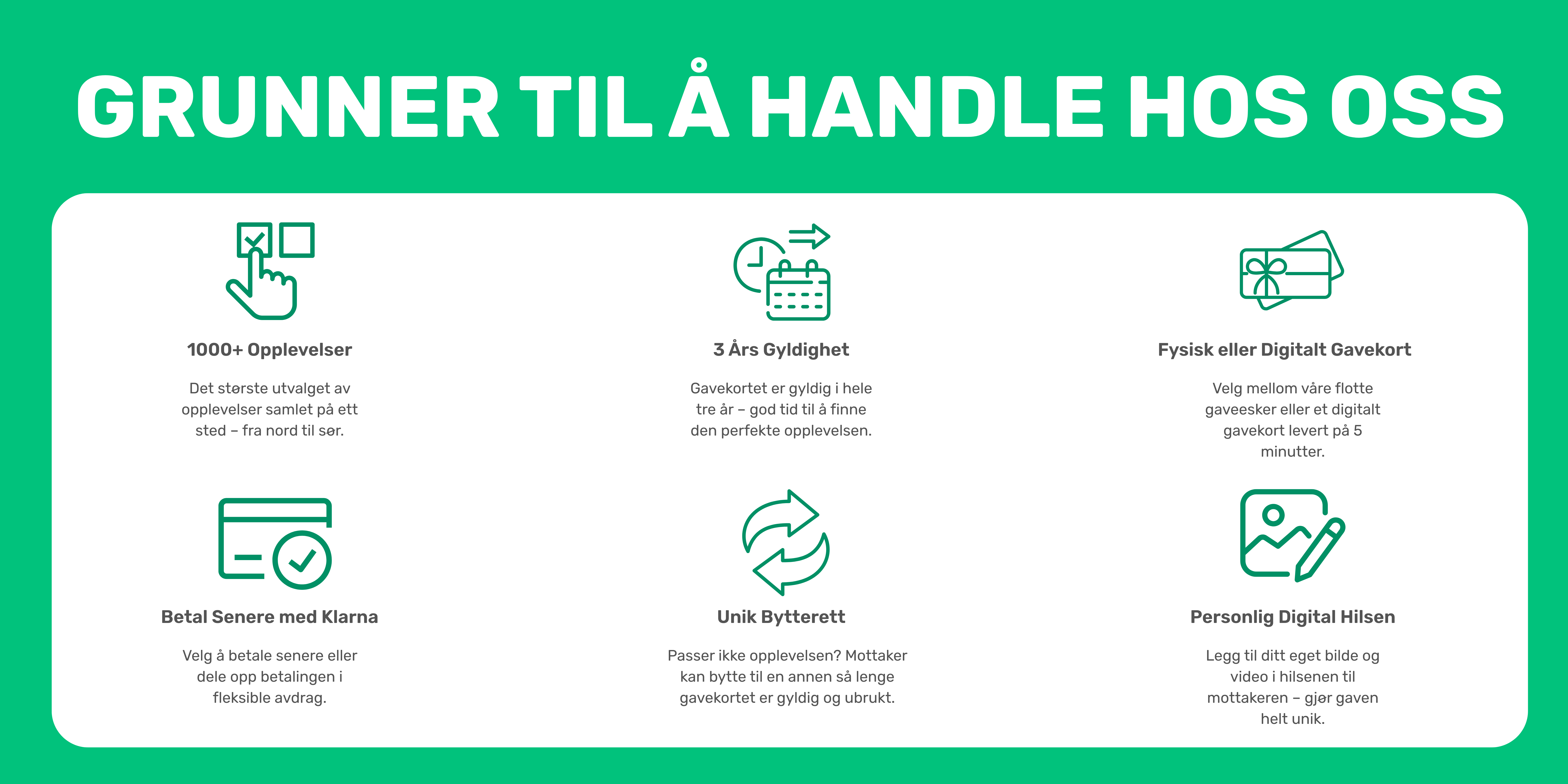 GRUNNER TIL Å HANDLE HOS OSS

1000+ Opplevelser

Det største utvalget av opplevelser samlet på ett sted – fra nord til sør.

3 Års Gyldighet

Gavekortet er gyldig i hele tre år – god tid til å finne den perfekte opplevelsen.

Fysisk eller Digitalt Gavekort

Velg mellom våre flotte gaveesker eller et digitalt gavekort levert på 5 minutter.

Betal Senere med Klarna

Velg å betale senere eller dele opp betalingen i fleksible avdrag.

Unik Bytterett

Passer ikke opplevelsen? Mottaker kan bytte til en annen så lenge gavekortet er gyldig og ubrukt.

Personlig Digital Hilsen

Legg til ditt eget bilde og video i hilsenen til mottakeren – gjør gaven helt unik.